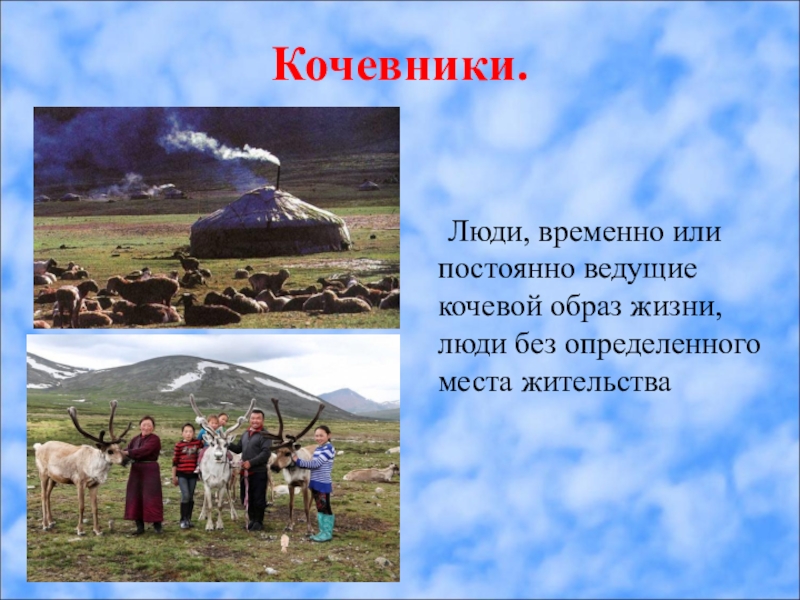 Кочевники.

Люди, временно или постоянно ведущие кочевой образ жизни, люди без определенного места жительства